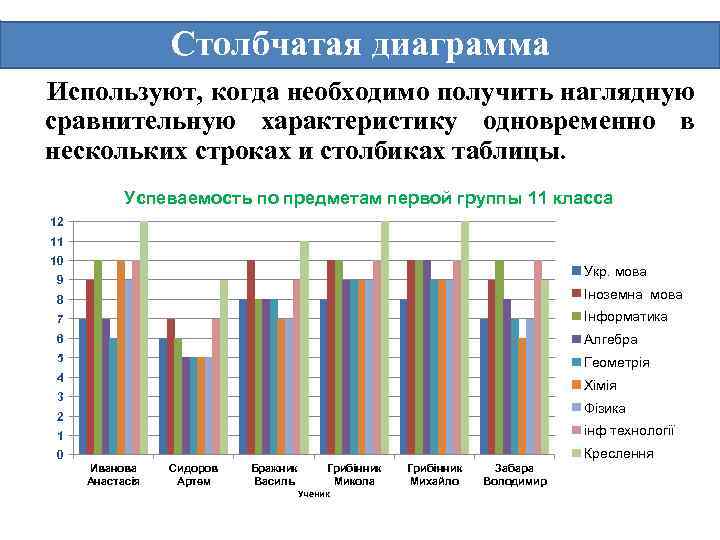 Столбчатая диаграмма

Используют, когда необходимо получить наглядную сравнительную характеристику одновременно в нескольких строках и столбиках таблицы.

Успеваемость по предметам первой группы 11 класса

12
11
10
9
8
7
6
5
4
3
2
1
0

Иванова Анастасія
Сидоров Артем
Бражник Василь
Грибінник Микола
Грибінник Михайло
Забара Володимир

Ученик

Укр. мова
Іноземна мова
Інформатика
Алгебра
Геометрія
Хімія
Фізика
інф технології
Креслення